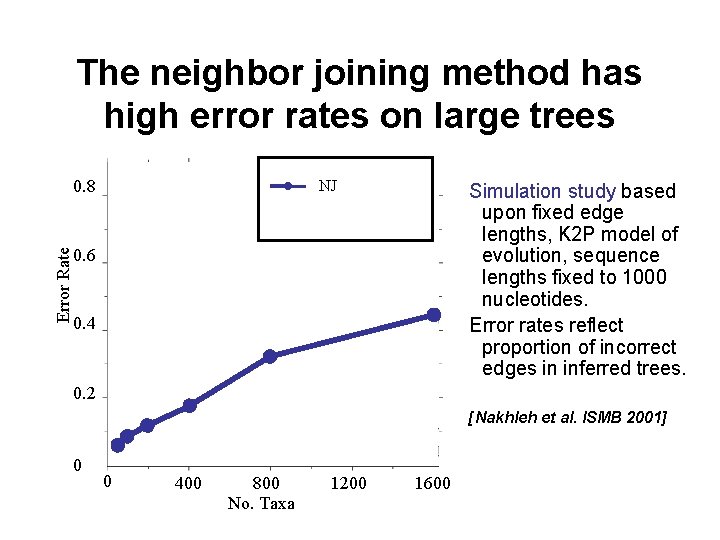 The neighbor joining method has high error rates on large trees

NJ

0.8
0.6
0.4
0.2
0

Error Rate

0
400
800
1200
1600

No. Taxa

Simulation study based upon fixed edge lengths, K2P model of evolution, sequence lengths fixed to 1000 nucleotides.

Error rates reflect proportion of incorrect edges in inferred trees.

[Nakhleh et al. ISMB 2001]